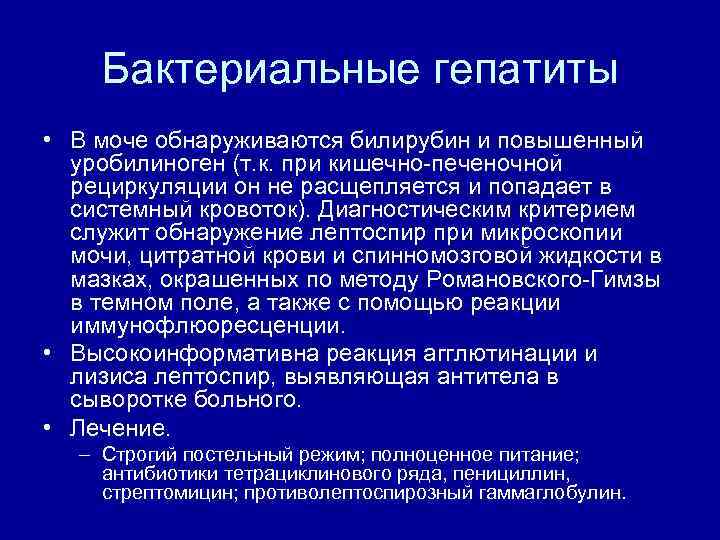 Бактериальные гепатиты

• В моче обнаруживаются билирубин и повышенный уробилиноген (т.к. при кишечно-печеночной рециркуляции он не расщепляется и попадает в системный кровоток). Диагностическим критерием служит обнаружение лептоспир при микроскопии мочи, цитратной крови и спинномозговой жидкости в мазках, окрашенных по методу Романовского-Гимзы в темном поле, а также с помощью реакции иммунофлюоресценции.
• Высокоинформативна реакция агглютинации и лизиса лептоспир, выявляющая антитела в сыворотке больного.
• Лечение.
– Строгий постельный режим; полноценное питание; антибиотики тетрациклинового ряда, пенициллин, стрептомицин; противолептоспирозный гаммаглобулин.